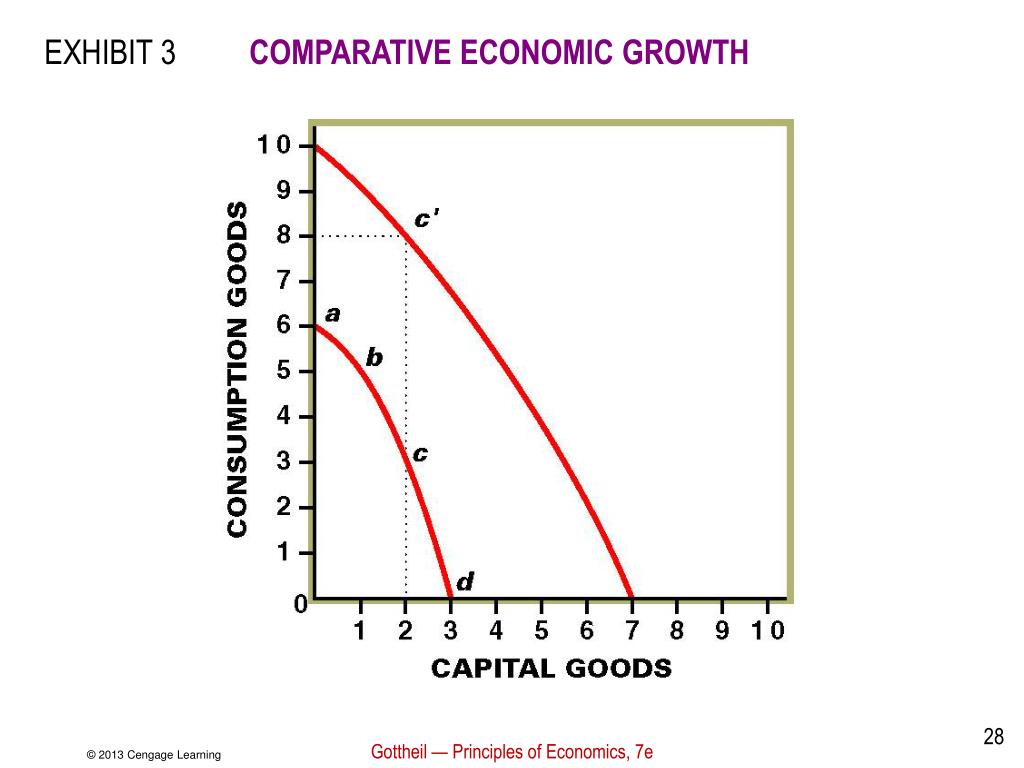 EXHIBIT 3 COMPARATIVE ECONOMIC GROWTH

CONSUMPTION GOODS

10
9
8
7
6
5
4
3
2
1
0

c'
a
b
c
d

1 2 3 4 5 6 7 8 9 10

CAPITAL GOODS

© 2013 Cengage Learning

Gottheil — Principles of Economics, 7e

28